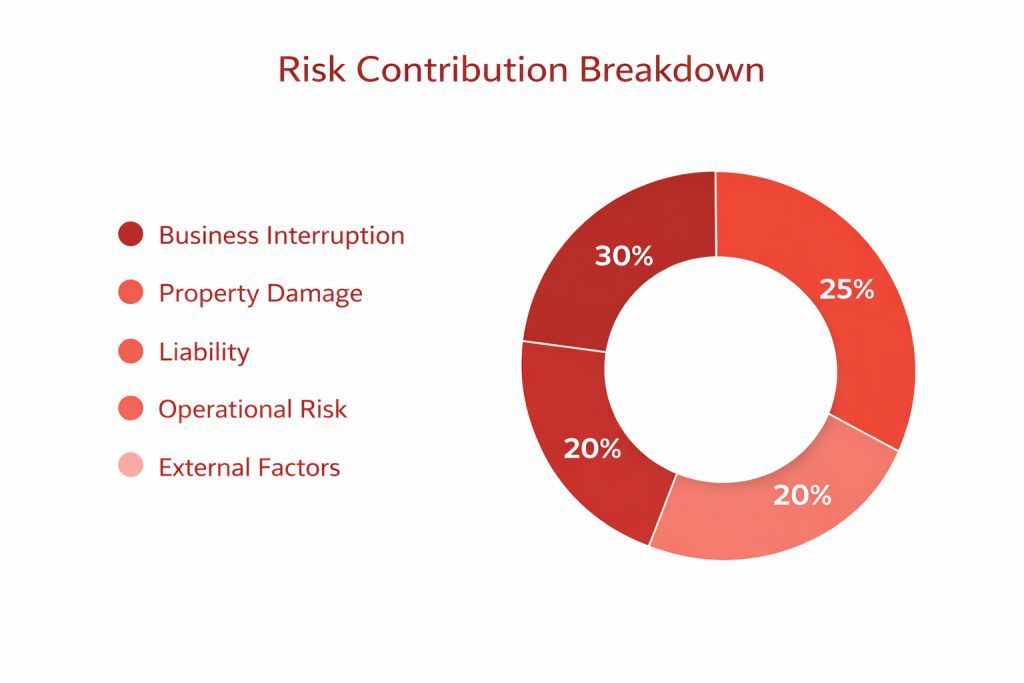 Risk Contribution Breakdown

Business Interruption
Property Damage
Liability
Operational Risk
External Factors

30%
25%
20%
20%